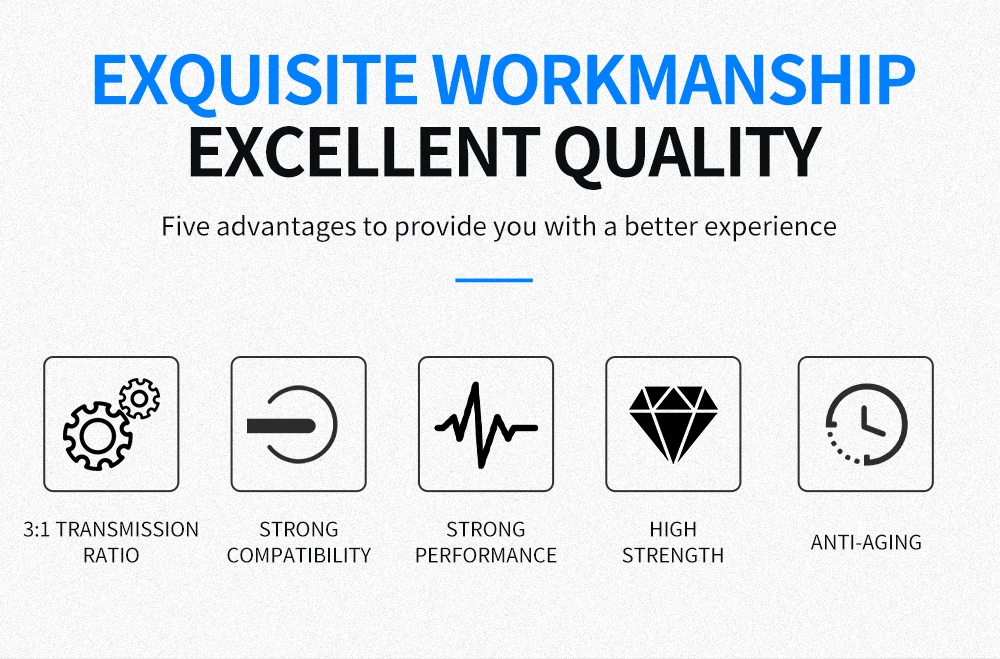 EXQUISITE WORKMANSHIP
EXCELLENT QUALITY

Five advantages to provide you with a better experience

3:1 TRANSMISSION RATIO

STRONG COMPATIBILITY

STRONG PERFORMANCE

HIGH STRENGTH

ANTI-AGING